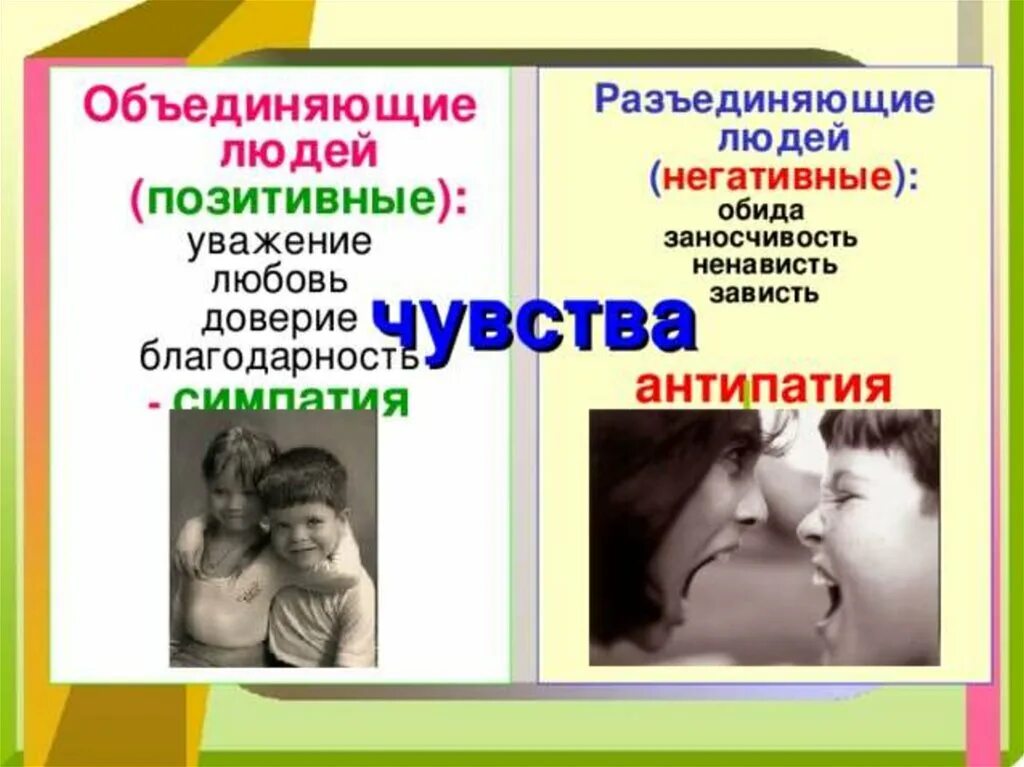 Объединяющие людей (позитивные):
уважение
любовь
доверие
благодарность
- симпатия

чувства

Разъединяющие людей (негативные):
обида
заносчивость
ненависть
зависть

антипатия